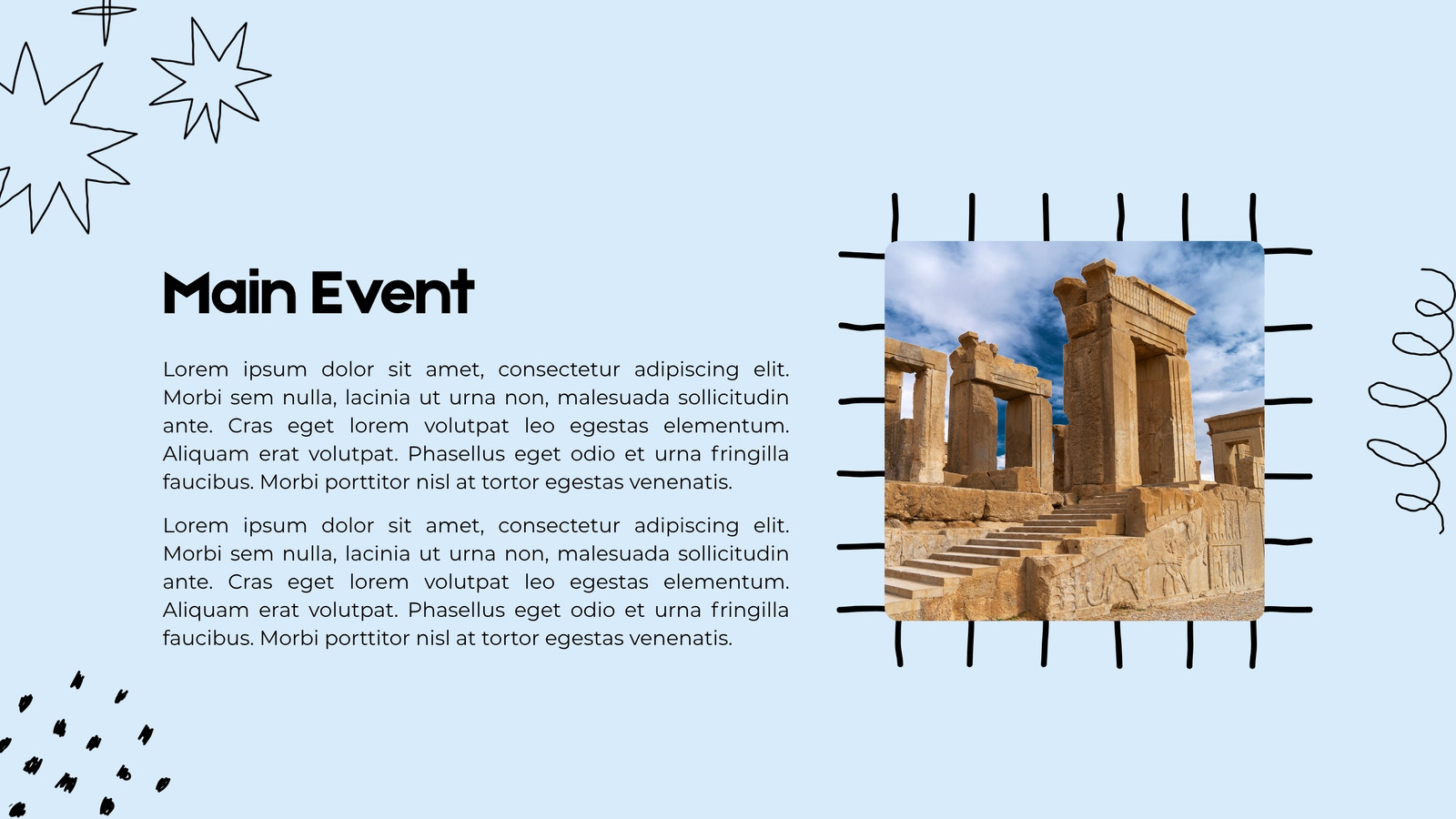 Main Event

Lorem ipsum dolor sit amet, consectetur adipiscing elit. Morbi sem nulla, lacinia ut urna non, malesuada sollicitudin ante. Cras eget lorem volutpat leo egestas elementum. Aliquam erat volutpat. Phasellus eget odio et urna fringilla faucibus. Morbi porttitor nisl at tortor egestas venenatis.

Lorem ipsum dolor sit amet, consectetur adipiscing elit. Morbi sem nulla, lacinia ut urna non, malesuada sollicitudin ante. Cras eget lorem volutpat leo egestas elementum. Aliquam erat volutpat. Phasellus eget odio et urna fringilla faucibus. Morbi porttitor nisl at tortor egestas venenatis.